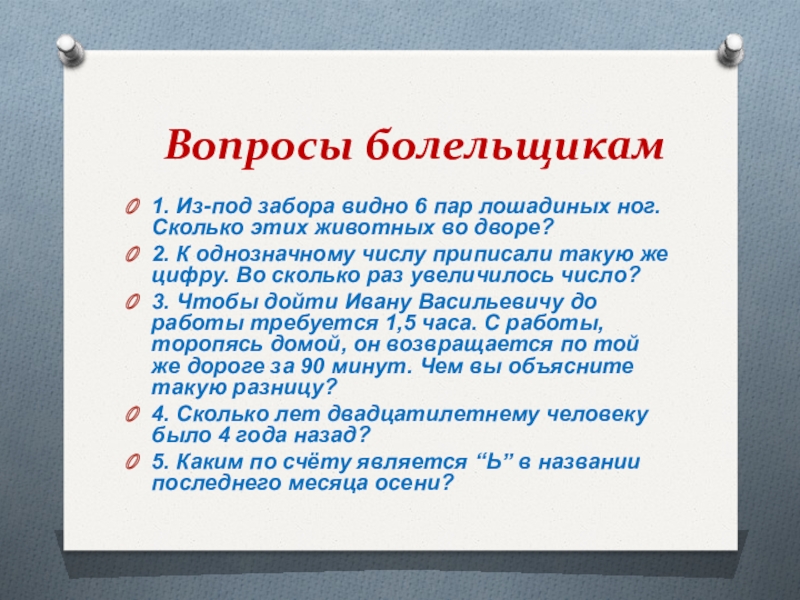 Вопросы болельщикам

1. Из-под забора видно 6 пар лошадиных ног. Сколько этих животных во дворе?

2. К однозначному числу приписали такую же цифру. Во сколько раз увеличилось число?

3. Чтобы дойти Ивану Васильевичу до работы требуется 1,5 часа. С работы, торопясь домой, он возвращается по той же дороге за 90 минут. Чем вы объясните такую разницу?

4. Сколько лет двадцатилетнему человеку было 4 года назад?

5. Каким по счёту является “Ь” в названии последнего месяца осени?